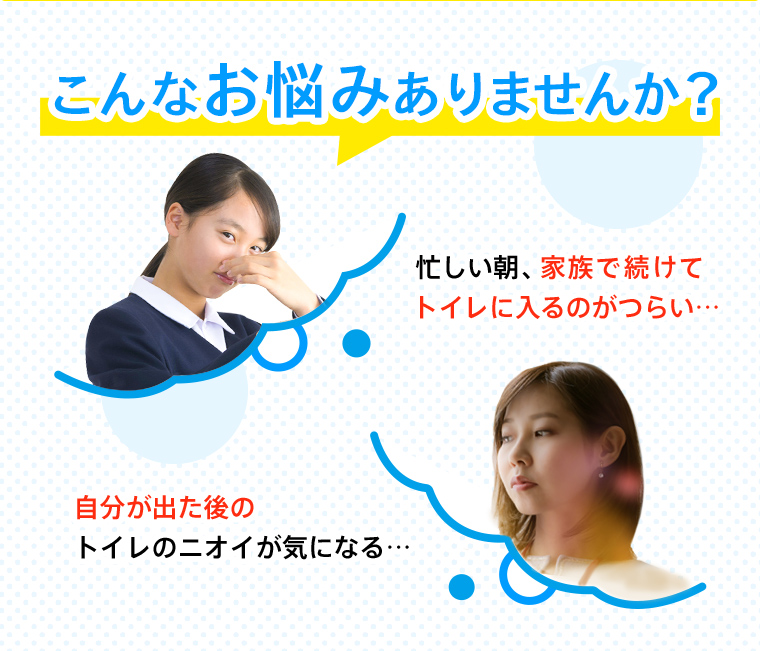 こんなお悩みありませんか?

忙しい朝、家族で続けてトイレに入るのがつらい…

自分が出た後のトイレのニオイが気になる…